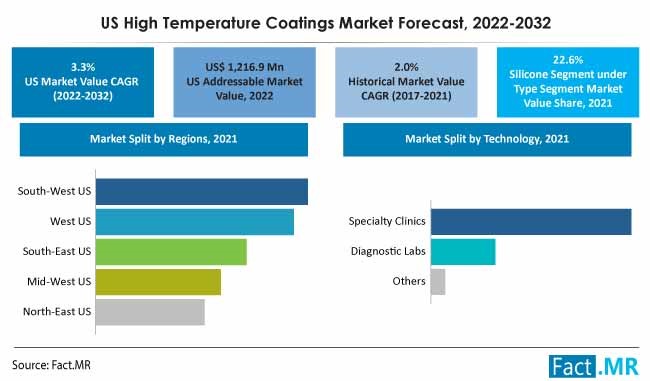 US High Temperature Coatings Market Forecast, 2022-2032

3.3%
US Market Value CAGR (2022-2032)

US$ 1,216.9 Mn
US Addressable Market Value, 2022

2.0%
Historical Market Value CAGR (2017-2021)

22.6%
Silicone Segment under Type Segment Market Value Share, 2021

Market Split by Regions, 2021

South-West US
West US
South-East US
Mid-West US
North-East US

Market Split by Technology, 2021

Specialty Clinics
Diagnostic Labs
Others

Source: Fact.MR

Fact.MR